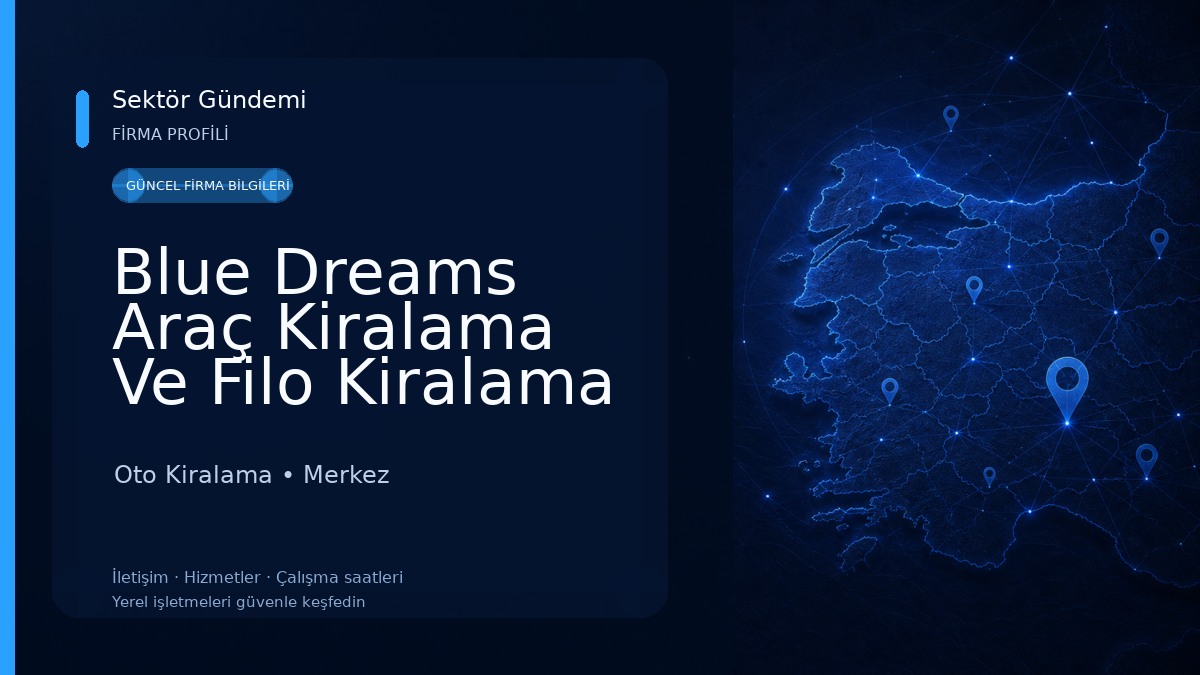 Sektör Gündemi
FİRMA PROFİLİ

GÜNCEL FİRMA BİLGİLERİ

Blue Dreams Araç Kiralama Ve Filo Kiralama

Oto Kiralama • Merkez

İletişim · Hizmetler · Çalışma saatleri
Yerel işletmeleri güvenle keşfedin